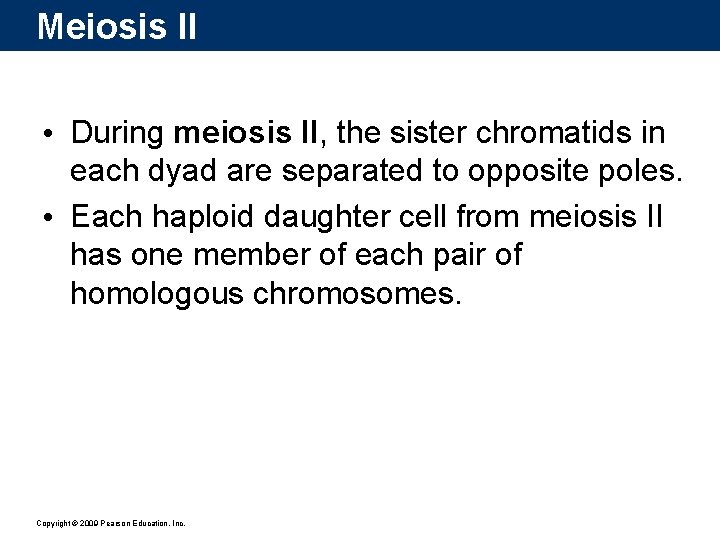 Meiosis II

• During meiosis II, the sister chromatids in each dyad are separated to opposite poles.

• Each haploid daughter cell from meiosis II has one member of each pair of homologous chromosomes.

Copyright © 2009 Pearson Education, Inc.